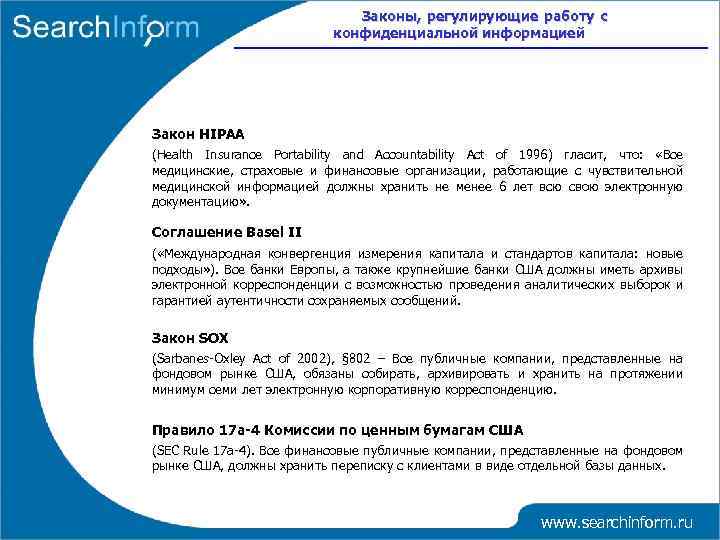 SearchInform

Законы, регулирующие работу с конфиденциальной информацией

Закон HIPAA

(Health Insurance Portability and Accountability Act of 1996) гласит, что: «Все медицинские, страховые и финансовые организации, работающие с чувствительной медицинской информацией должны хранить не менее 6 лет всю свою электронную документацию».

Соглашение Basel II

(«Международная конвергенция измерения капитала и стандартов капитала: новые подходы»). Все банки Европы, а также крупнейшие банки США должны иметь архивы электронной корреспонденции с возможностью проведения аналитических выборок и гарантией аутентичности сохраняемых сообщений.

Закон SOX

(Sarbanes-Oxley Act of 2002), §802 – Все публичные компании, представленные на фондовом рынке США, обязаны собирать, архивировать и хранить на протяжении минимум семи лет электронную корпоративную корреспонденцию.

Правило 17а-4 Комиссии по ценным бумагам США

(SEC Rule 17a-4). Все финансовые публичные компании, представленные на фондовом рынке США, должны хранить переписку с клиентами в виде отдельной базы данных.

www.searchinform.ru